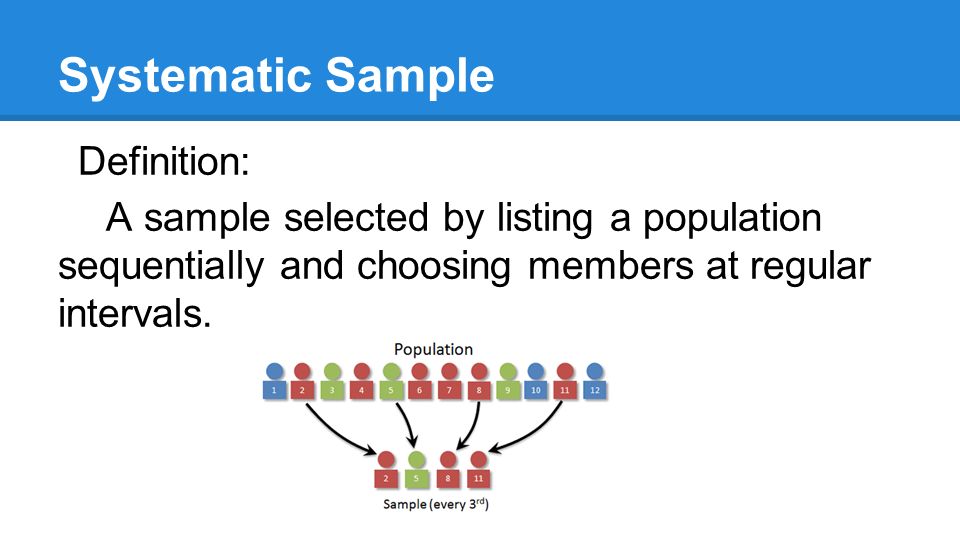 Systematic Sample

Definition:

A sample selected by listing a population sequentially and choosing members at regular intervals.

Population

1 2 3 4 5 6 7 8 9 10 11 12

2 5 8 11

Sample (every 3$^{rd}$)